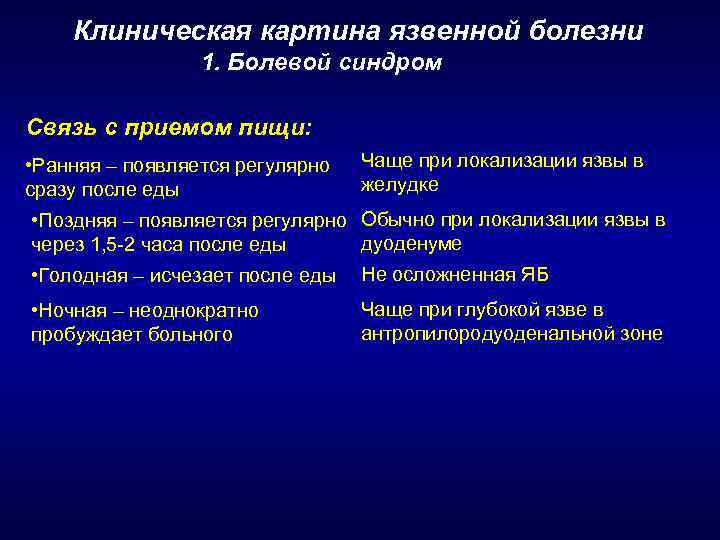 Клиническая картина язвенной болезни
1. Болевой синдром

Связь с приемом пищи:

| | |
|---|---|
| •Ранняя – появляется регулярно сразу после еды | Чаще при локализации язвы в желудке |
| •Поздняя – появляется регулярно через 1,5-2 часа после еды | Обычно при локализации язвы в дуоденуме |
| •Голодная – исчезает после еды | Не осложненная ЯБ |
| •Ночная – неоднократно пробуждает больного | Чаще при глубокой язве в антропилородуоденальной зоне |